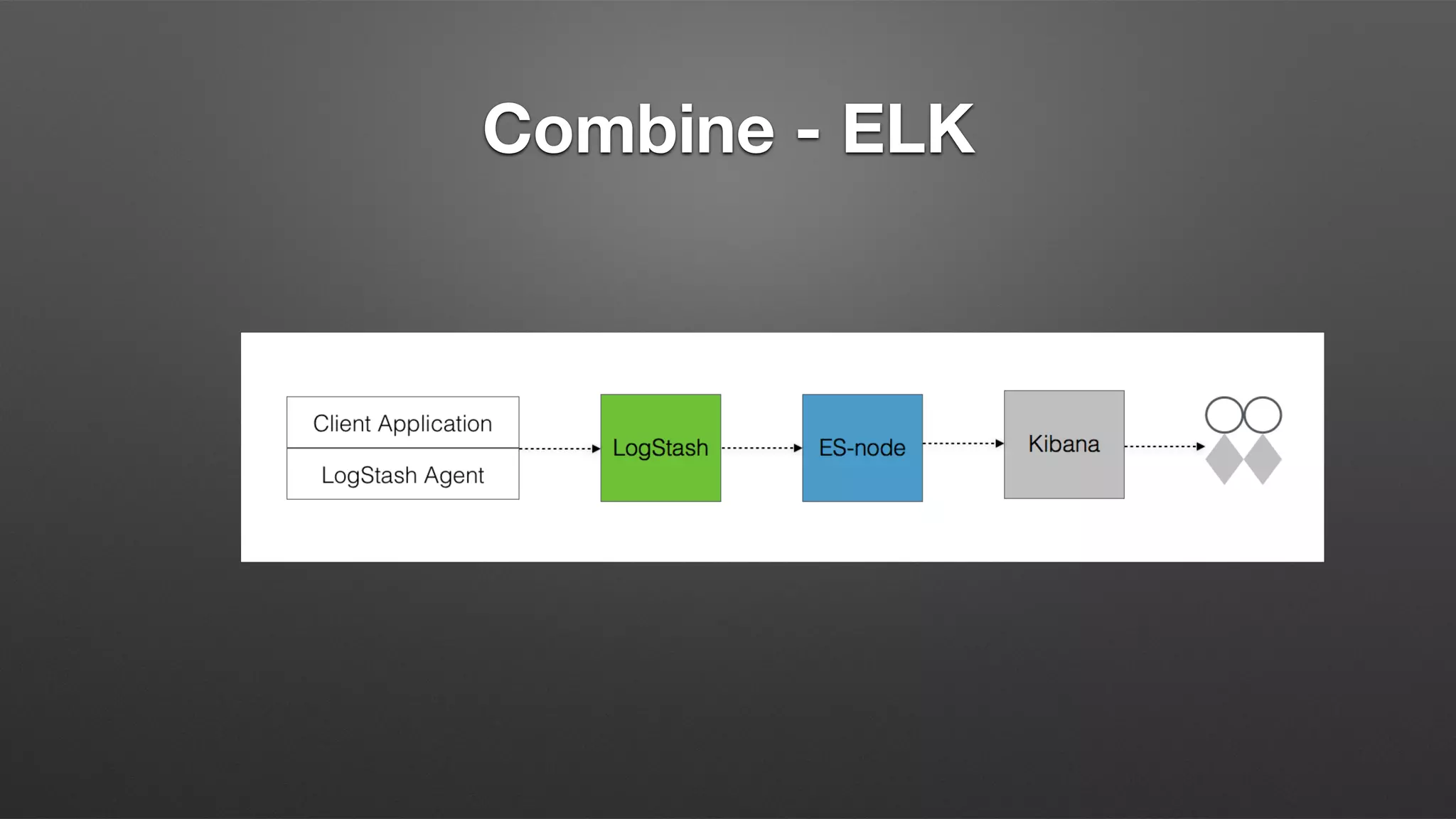 Combine - ELK

Client Application

LogStash Agent

LogStash

ES-node

Kibana